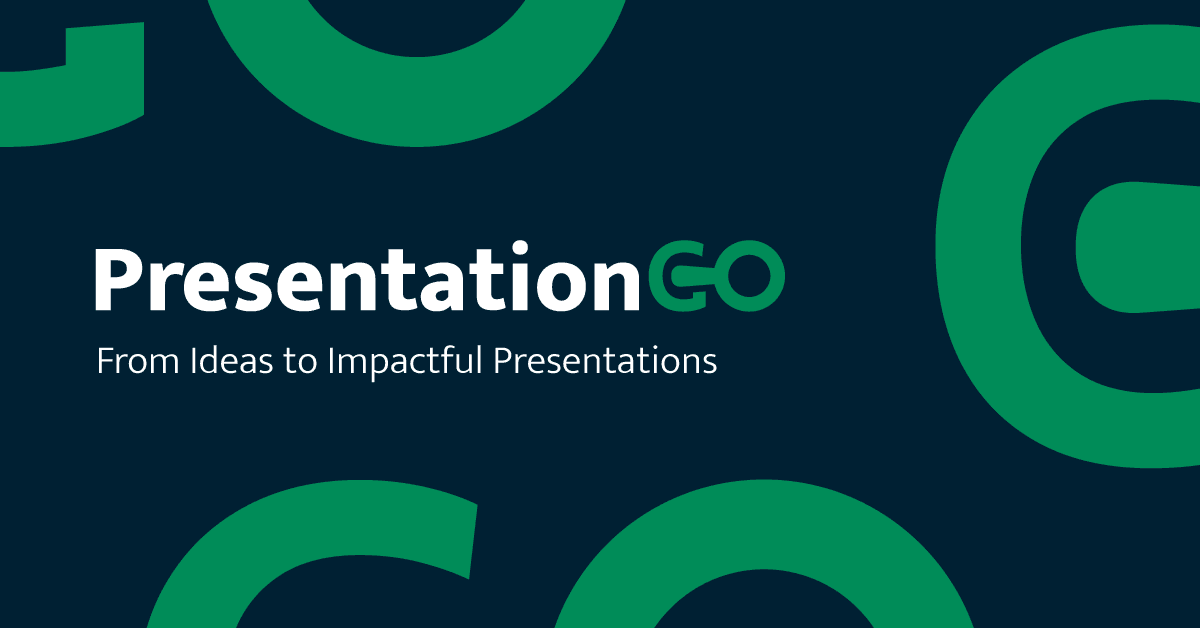 PresentationGO
From Ideas to Impactful Presentations